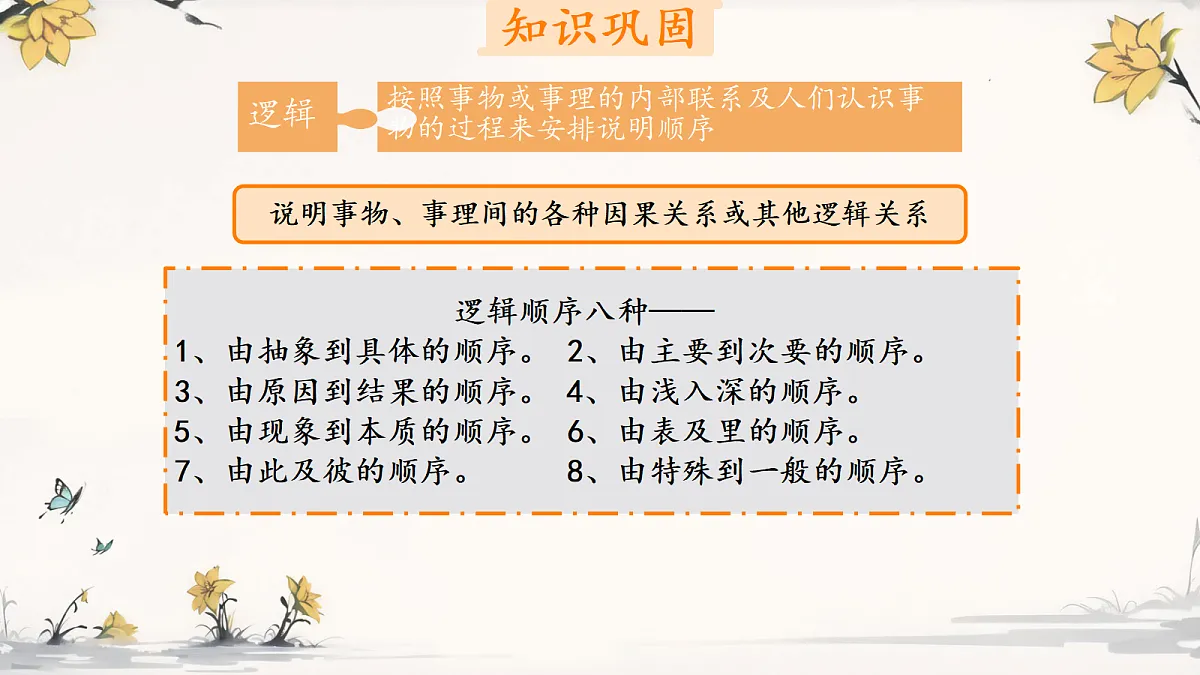 知识巩固

逻辑

按照事物或事理的内部联系及人们认识事物的过程来安排说明顺序

说明事物、事理间的各种因果关系或其他逻辑关系

逻辑顺序八种——

1、由抽象到具体的顺序。 2、由主要到次要的顺序。
3、由原因到结果的顺序。 4、由浅入深的顺序。
5、由现象到本质的顺序。 6、由表及里的顺序。
7、由此及彼的顺序。 8、由特殊到一般的顺序。